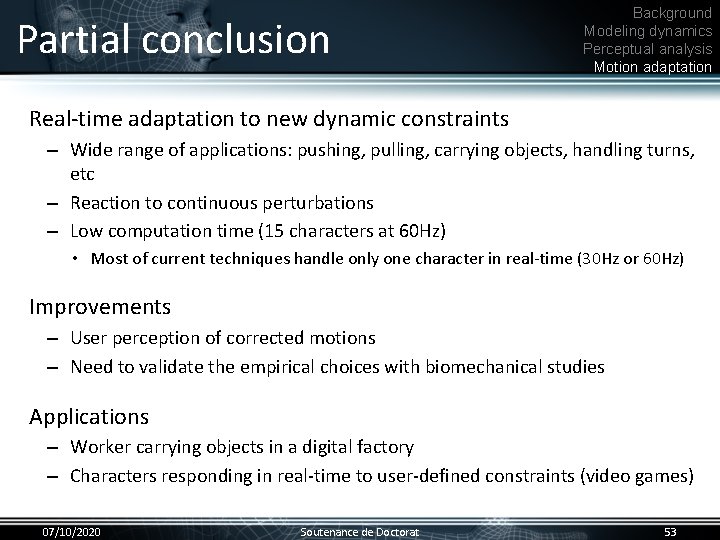 Partial conclusion

Background
Modeling dynamics
Perceptual analysis
Motion adaptation

Real-time adaptation to new dynamic constraints
– Wide range of applications: pushing, pulling, carrying objects, handling turns, etc
– Reaction to continuous perturbations
– Low computation time (15 characters at 60Hz)
• Most of current techniques handle only one character in real-time (30Hz or 60Hz)

Improvements
– User perception of corrected motions
– Need to validate the empirical choices with biomechanical studies

Applications
– Worker carrying objects in a digital factory
– Characters responding in real-time to user-defined constraints (video games)

07/10/2020
Soutenance de Doctorat
53